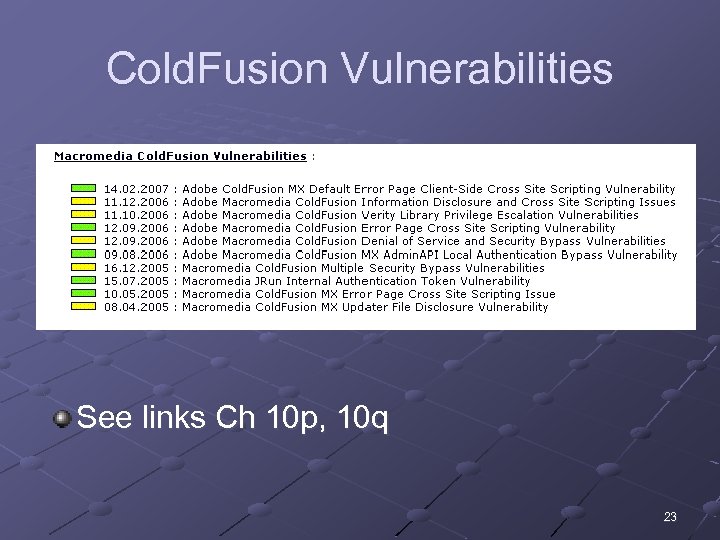 ColdFusion Vulnerabilities

Macromedia ColdFusion Vulnerabilities :

14.02.2007 : Adobe ColdFusion MX Default Error Page Client-Side Cross Site Scripting Vulnerability
11.12.2006 : Adobe Macromedia ColdFusion Information Disclosure and Cross Site Scripting Issues
11.10.2006 : Adobe Macromedia ColdFusion Verity Library Privilege Escalation Vulnerabilities
12.09.2006 : Adobe Macromedia ColdFusion Error Page Cross Site Scripting Vulnerability
12.09.2006 : Adobe Macromedia ColdFusion Denial of Service and Security Bypass Vulnerabilities
09.08.2006 : Adobe Macromedia ColdFusion MX AdminAPI Local Authentication Bypass Vulnerability
16.12.2005 : Macromedia ColdFusion Multiple Security Bypass Vulnerabilities
15.07.2005 : Macromedia JRun Internal Authentication Token Vulnerability
10.05.2005 : Macromedia ColdFusion MX Error Page Cross Site Scripting Issue
08.04.2005 : Macromedia ColdFusion MX Updater File Disclosure Vulnerability

See links Ch 10p, 10q

23